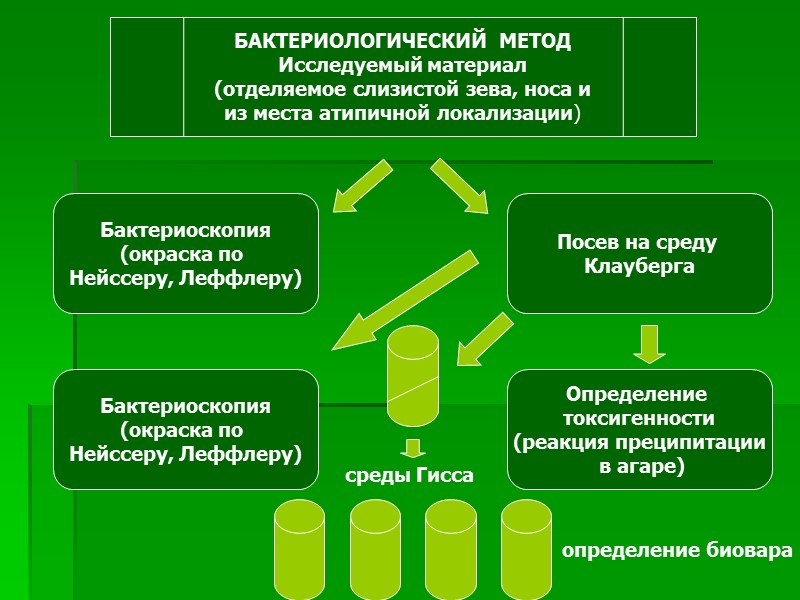 БАКТЕРИОЛОГИЧЕСКИЙ МЕТОД
Исследуемый материал
(отделяемое слизистой зева, носа и из места атипичной локализации)

Бактериоскопия (окраска по Нейссеру, Леффлеру)

Посев на среду Клауберга

Бактериоскопия (окраска по Нейссеру, Леффлеру)

Определение токсигенности (реакция преципитации в агаре)

среды Гисса

определение биовара